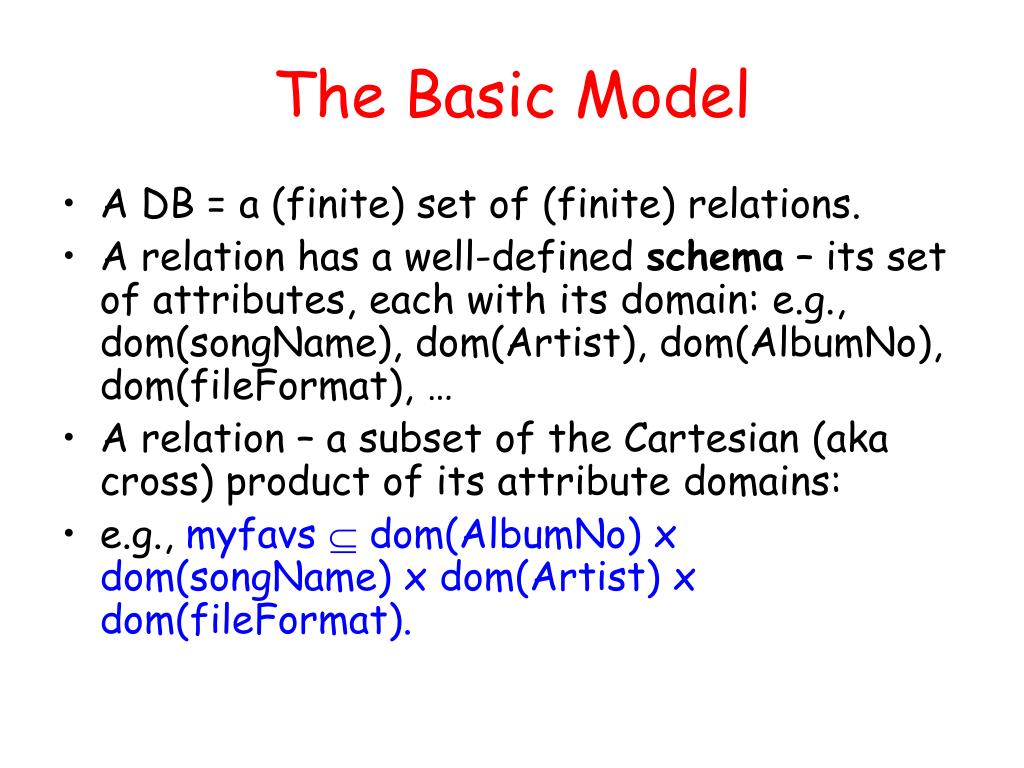 The Basic Model

• A DB = a (finite) set of (finite) relations.
• A relation has a well-defined schema – its set of attributes, each with its domain: e.g., dom(songName), dom(Artist), dom(AlbumNo), dom(fileFormat), …
• A relation – a subset of the Cartesian (aka cross) product of its attribute domains:
• e.g., myfavs $\subseteq$ dom(AlbumNo) x dom(songName) x dom(Artist) x dom(fileFormat).